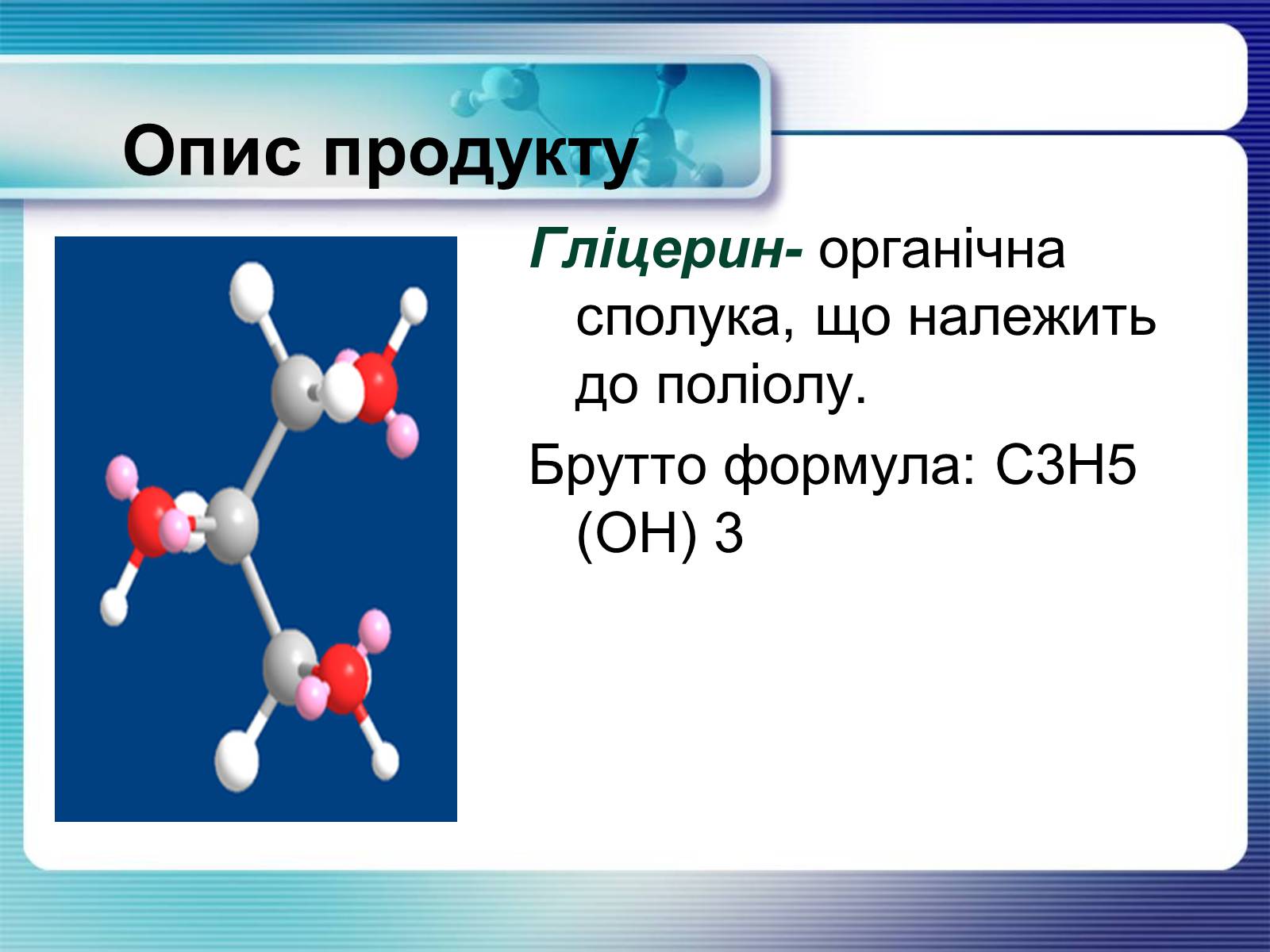 Опис продукту

Гліцерин- органічна сполука, що належить до поліолу.

Брутто формула: C3H5 (OH) 3